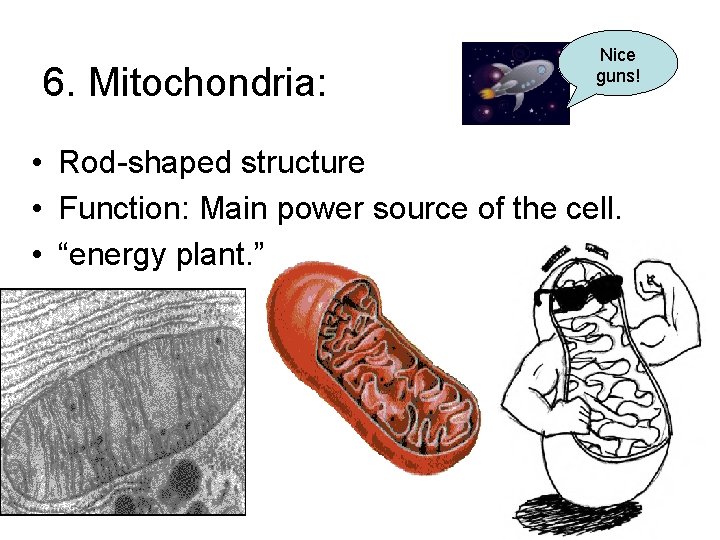 6. Mitochondria:

Nice guns!

• Rod-shaped structure
• Function: Main power source of the cell.
• “energy plant.”